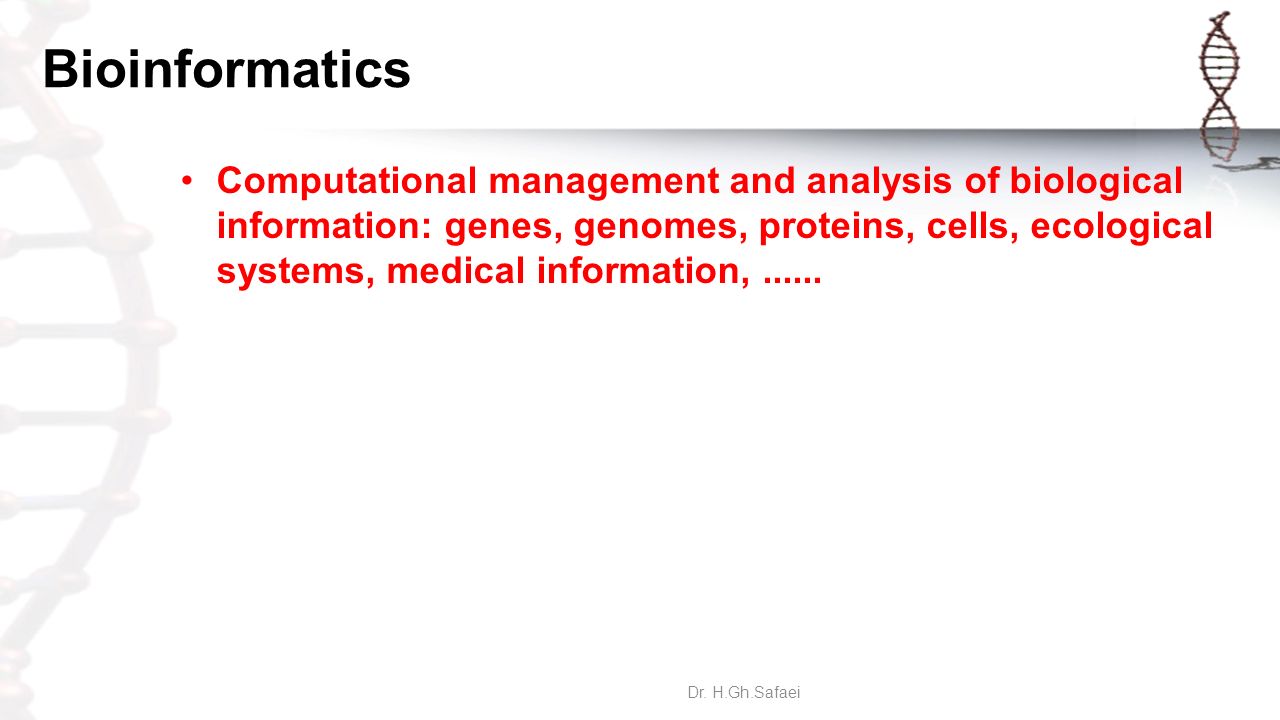 Bioinformatics

• Computational management and analysis of biological information: genes, genomes, proteins, cells, ecological systems, medical information, ......

Dr. H.Gh.Safaei